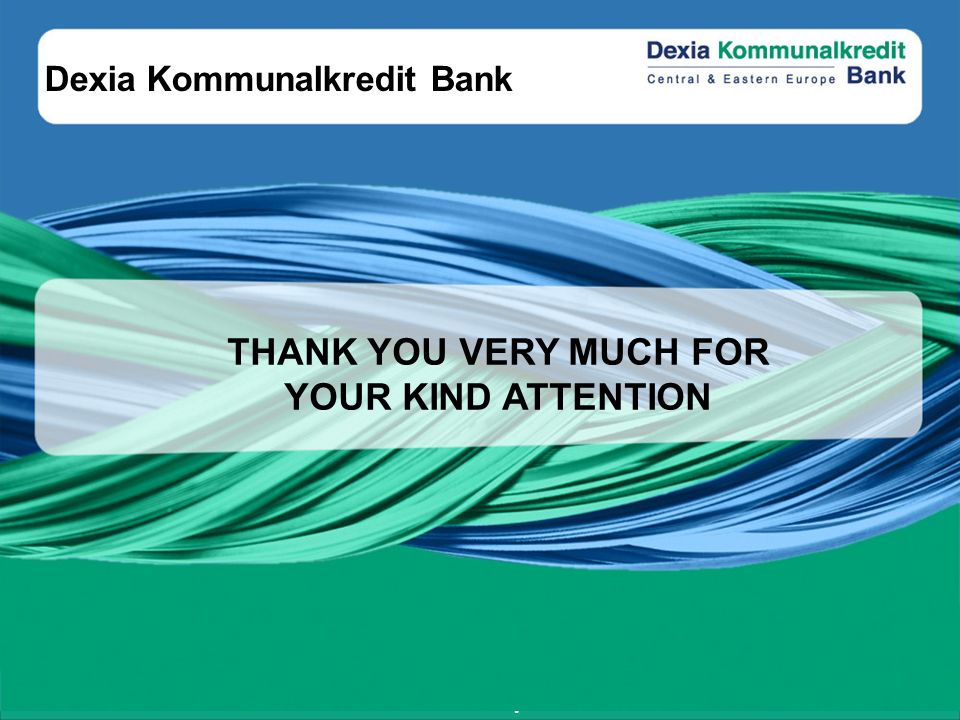 Dexia Kommunalkredit Bank

Dexia Kommunalkredit
Central & Eastern Europe Bank

THANK YOU VERY MUCH FOR YOUR KIND ATTENTION

-